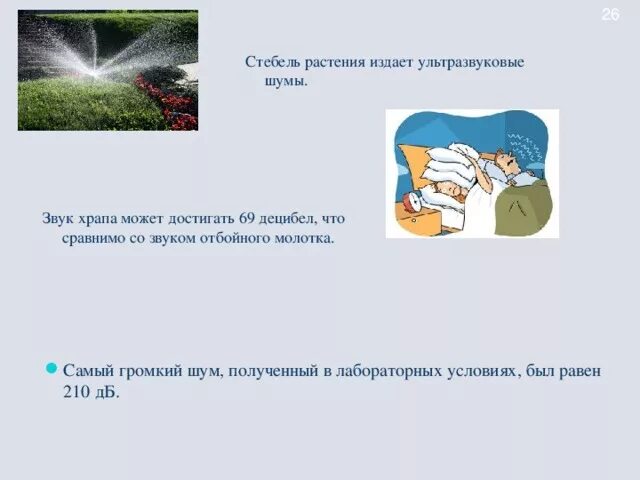 26

Стебель растения издает ультразвуковые шумы.

Звук храпа может достигать 69 децибел, что сравнимо со звуком отбойного молотка.

Самый громкий шум, полученный в лабораторных условиях, был равен 210 дБ.